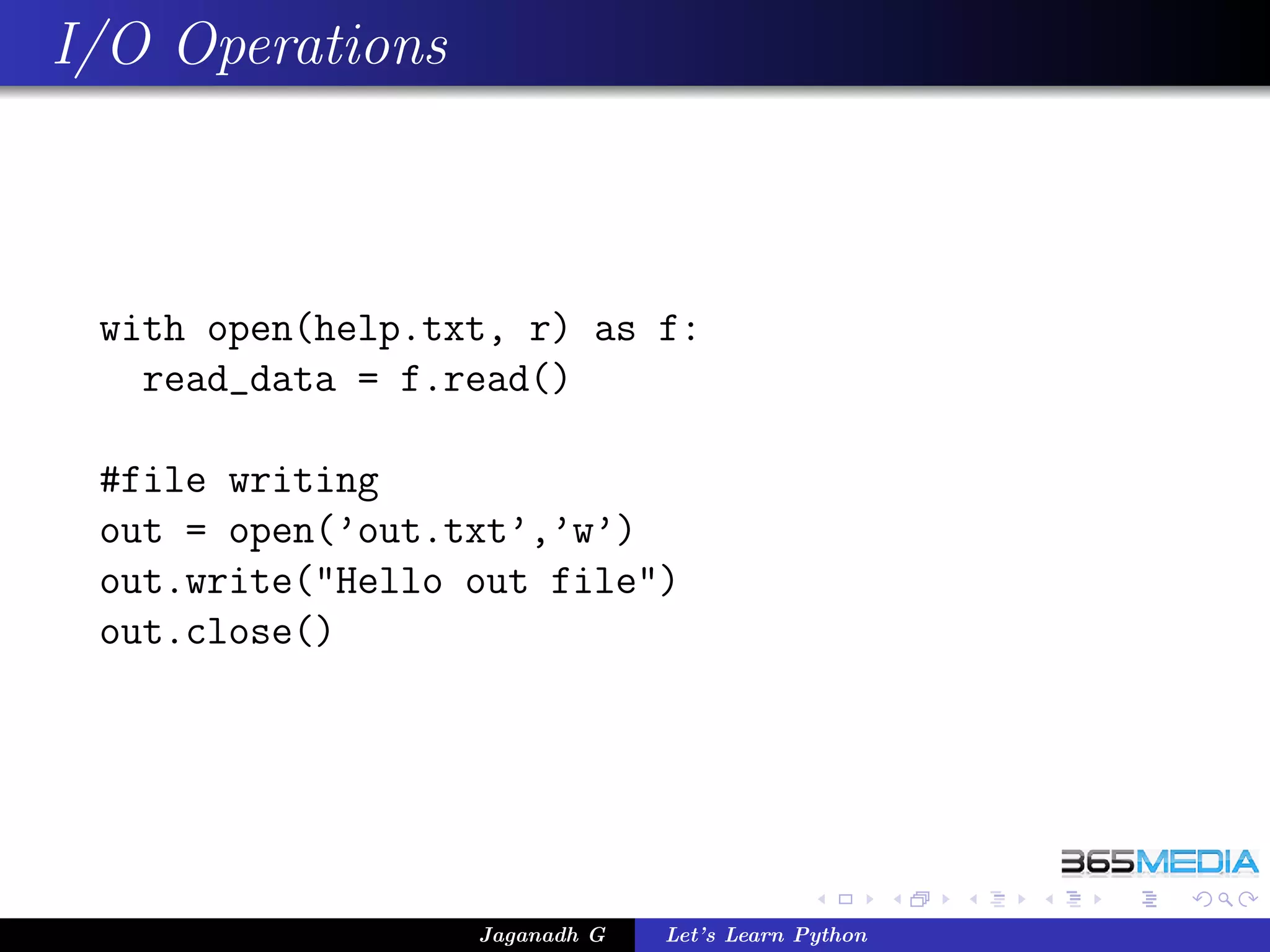 I/O Operations

with open(help.txt, r) as f:
  read_data = f.read()

#file writing
out = open('out.txt','w')
out.write("Hello out file")
out.close()

365MEDIA

Jaganadh G    Let's Learn Python